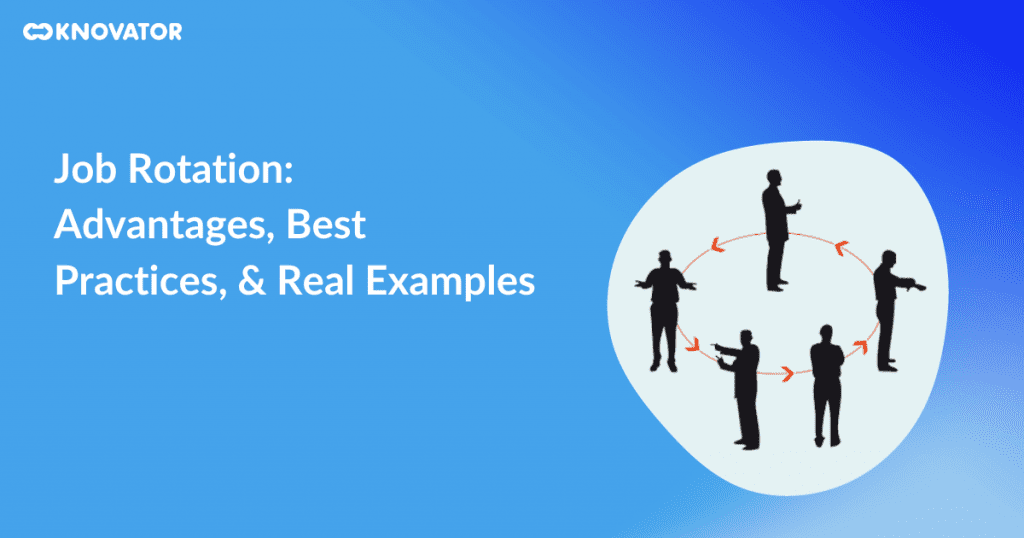 KNOVATOR

Job Rotation: Advantages, Best Practices, & Real Examples